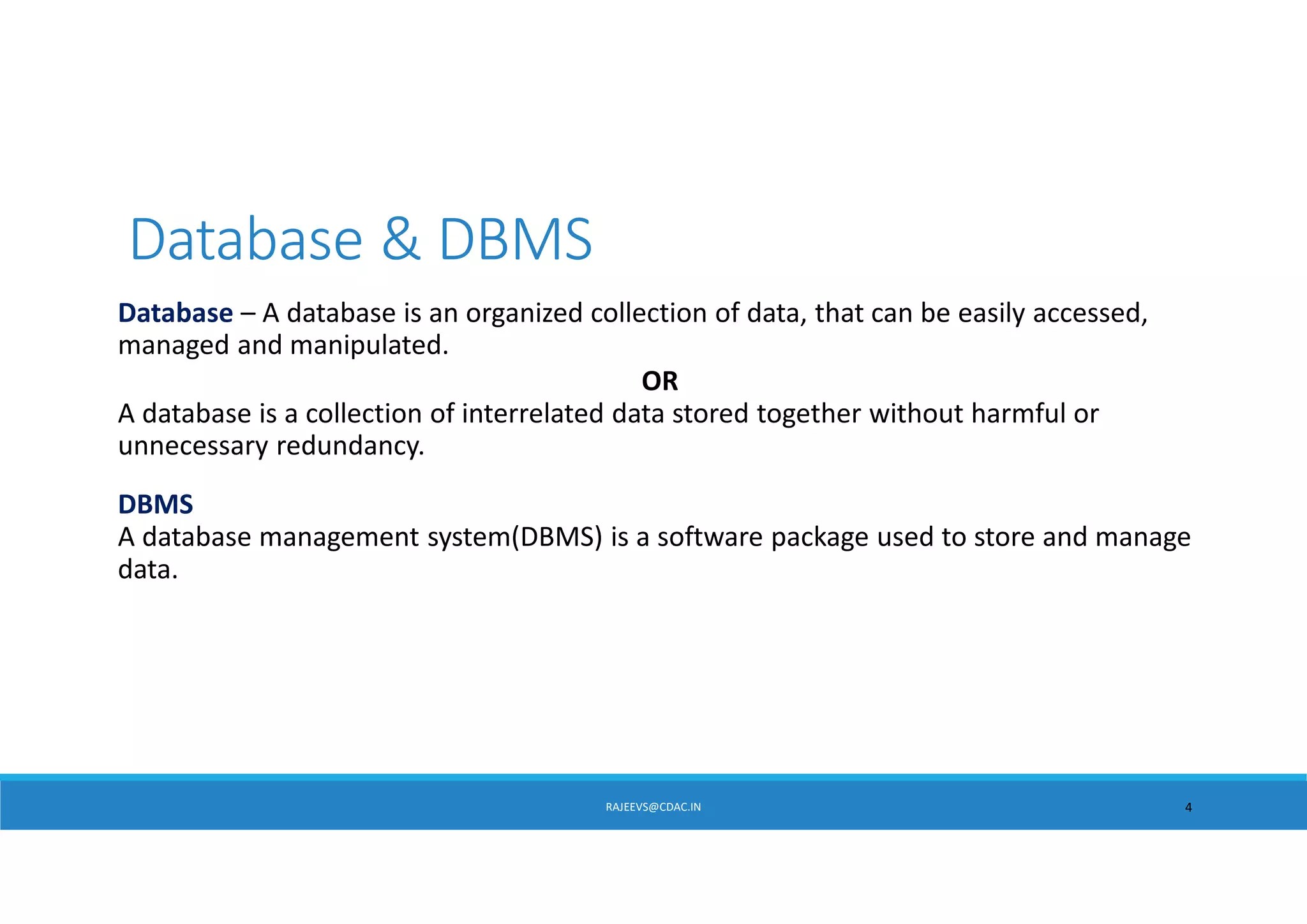 Database & DBMS

Database – A database is an organized collection of data, that can be easily accessed, managed and manipulated.

OR

A database is a collection of interrelated data stored together without harmful or unnecessary redundancy.

DBMS
A database management system(DBMS) is a software package used to store and manage data.

RAJEEVS@CDAC.IN

4